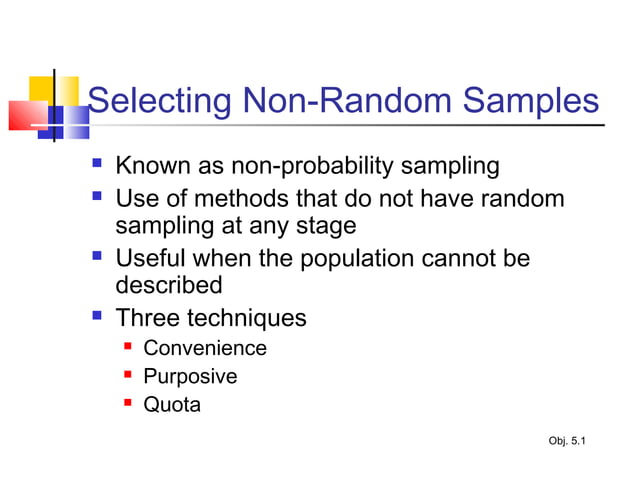 Selecting Non-Random Samples

- Known as non-probability sampling
- Use of methods that do not have random sampling at any stage
- Useful when the population cannot be described
- Three techniques
  - Convenience
  - Purposive
  - Quota

Obj. 5.1